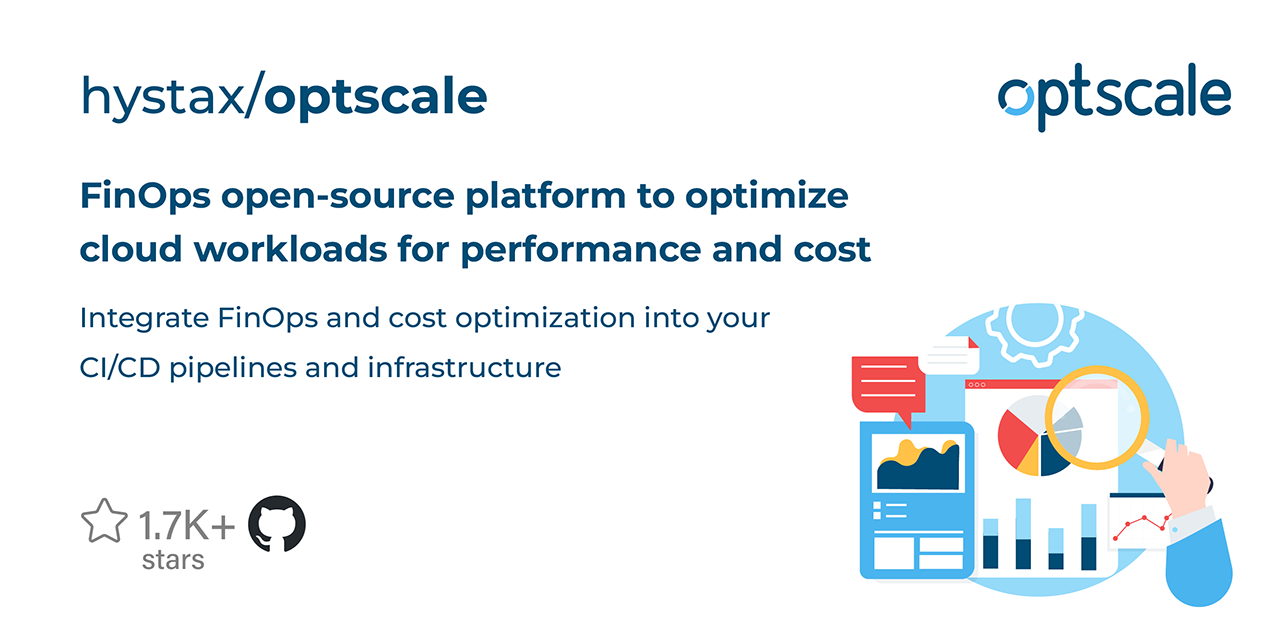 hystax/optscale

optscale

FinOps open-source platform to optimize cloud workloads for performance and cost

Integrate FinOps and cost optimization into your CI/CD pipelines and infrastructure

1.7K+ stars